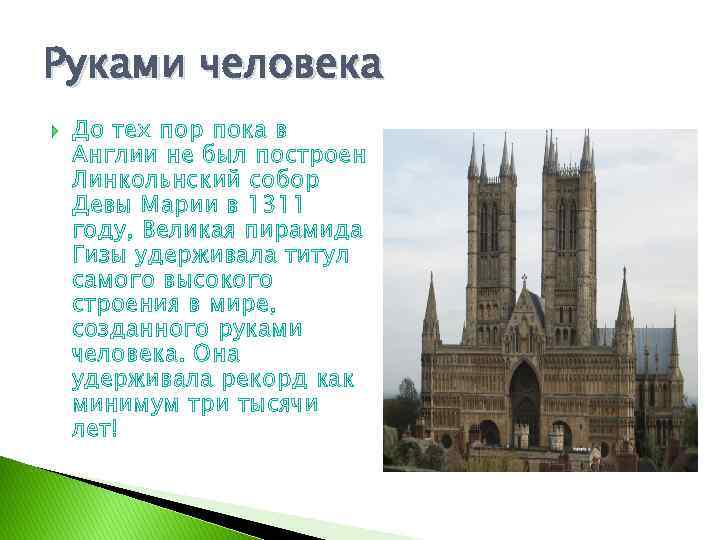 Руками человека

До тех пор пока в Англии не был построен Линкольнский собор Девы Марии в 1311 году, Великая пирамида Гизы удерживала титул самого высокого строения в мире, созданного руками человека. Она удерживала рекорд как минимум три тысячи лет!